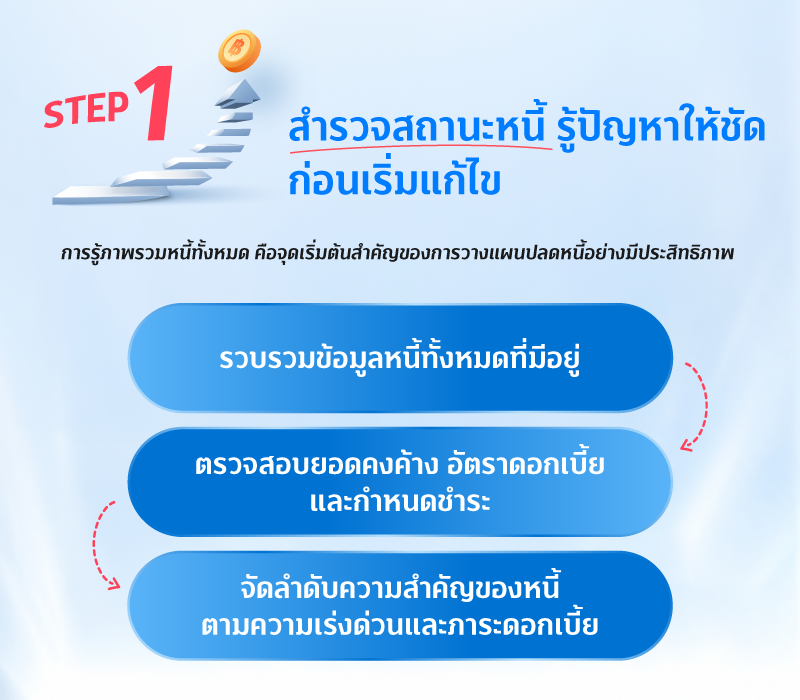 STEP 1

สำรวจสถานะหนี้ รู้ปัญหาให้ชัด ก่อนเริ่มแก้ไข

การรู้ภาพรวมหนี้ทั้งหมด คือจุดเริ่มต้นสำคัญของการวางแผนปลดหนี้อย่างมีประสิทธิภาพ

รวบรวมข้อมูลหนี้ทั้งหมดที่มีอยู่

ตรวจสอบยอดคงค้าง อัตราดอกเบี้ย และกำหนดชำระ

จัดลำดับความสำคัญของหนี้ ตามความเร่งด่วนและภาระดอกเบี้ย